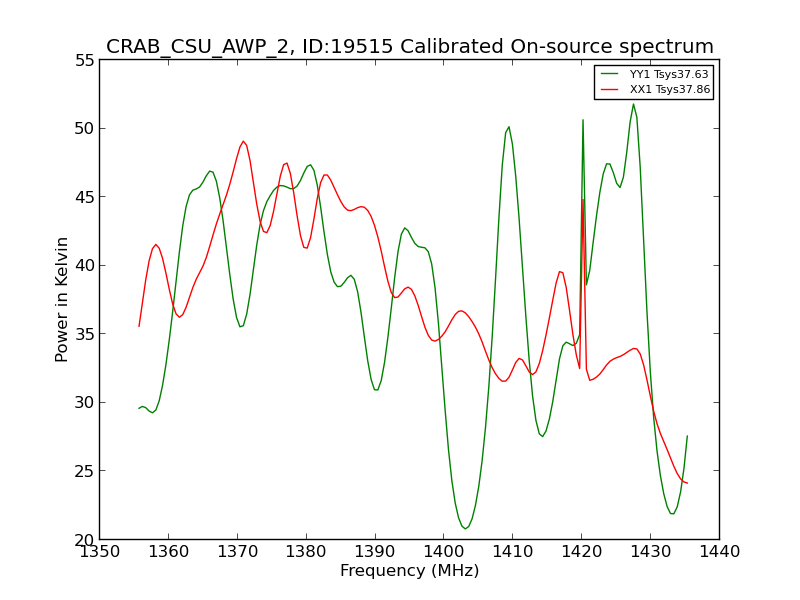 CRAB_CSU_AWP_2, ID:19515 Calibrated On-source spectrum

YY1 Tsys37.63
XX1 Tsys37.86

Power in Kelvin

55
50
45
40
35
30
25
20

1350 1360 1370 1380 1390 1400 1410 1420 1430 1440

Frequency (MHz)